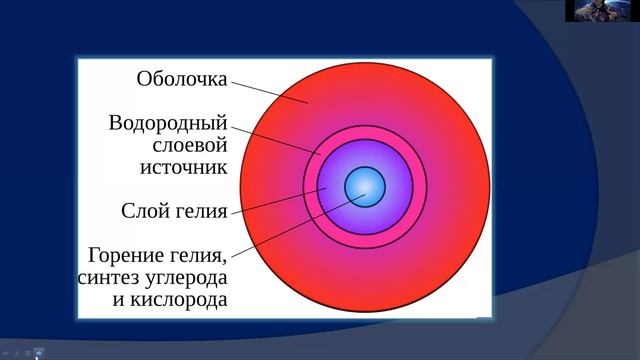 Оболочка

Водородный слоевой источник

Слой гелия

Горение гелия, синтез углерода и кислорода